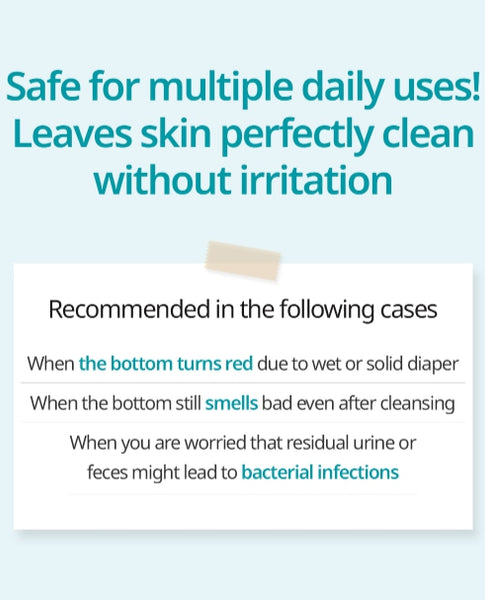 Safe for multiple daily uses! Leaves skin perfectly clean without irritation

Recommended in the following cases

When the bottom turns red due to wet or solid diaper

When the bottom still smells bad even after cleansing

When you are worried that residual urine or feces might lead to bacterial infections